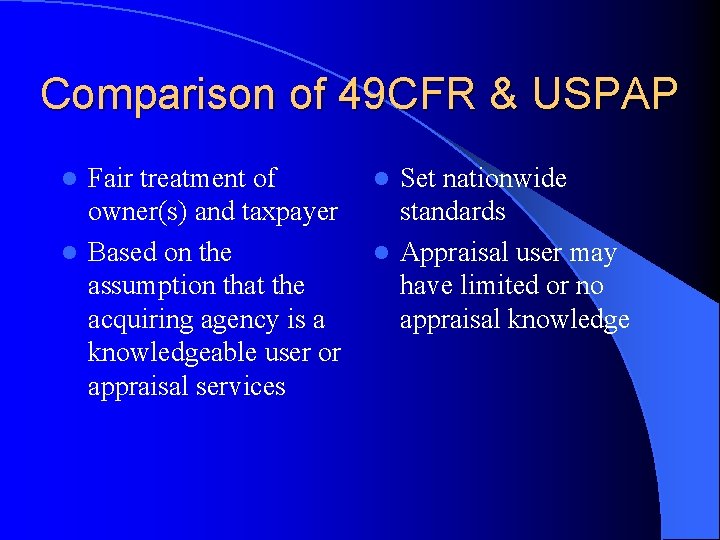 Comparison of 49CFR & USPAP

- Fair treatment of owner(s) and taxpayer
- Based on the assumption that the acquiring agency is a knowledgeable user or appraisal services

- Set nationwide standards
- Appraisal user may have limited or no appraisal knowledge